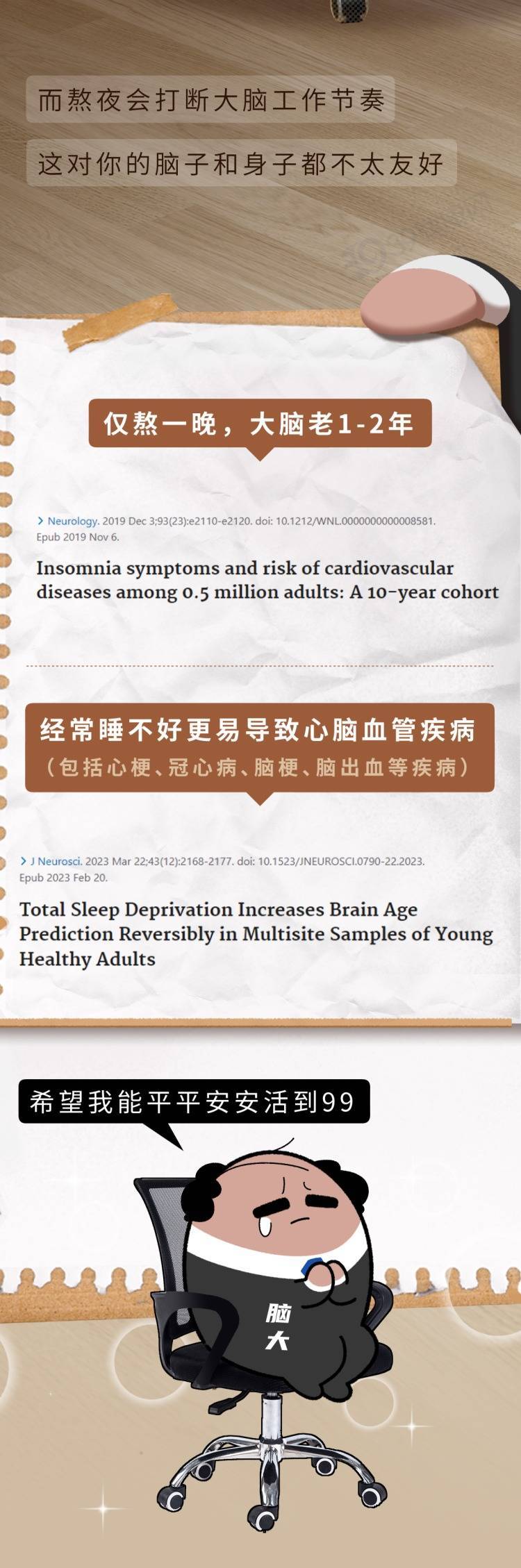 而熬夜会打断大脑工作节奏

这对你的脑子和身子都不太友好

仅熬一晚，大脑老1-2年

> Neurology. 2019 Dec 3;93(23):e2110-e2120. doi: 10.1212/WNL.0000000000008581. Epub 2019 Nov 6.

Insomnia symptoms and risk of cardiovascular diseases among 0.5 million adults: A 10-year cohort

经常睡不好更易导致心脑血管疾病
（包括心梗、冠心病、脑梗、脑出血等疾病）

> J Neurosci. 2023 Mar 22;43(12):2168-2177. doi: 10.1523/JNEUROSCI.0790-22.2023. Epub 2023 Feb 20.

Total Sleep Deprivation Increases Brain Age Prediction Reversibly in Multisite Samples of Young Healthy Adults

希望我能平平安安活到99

脑大